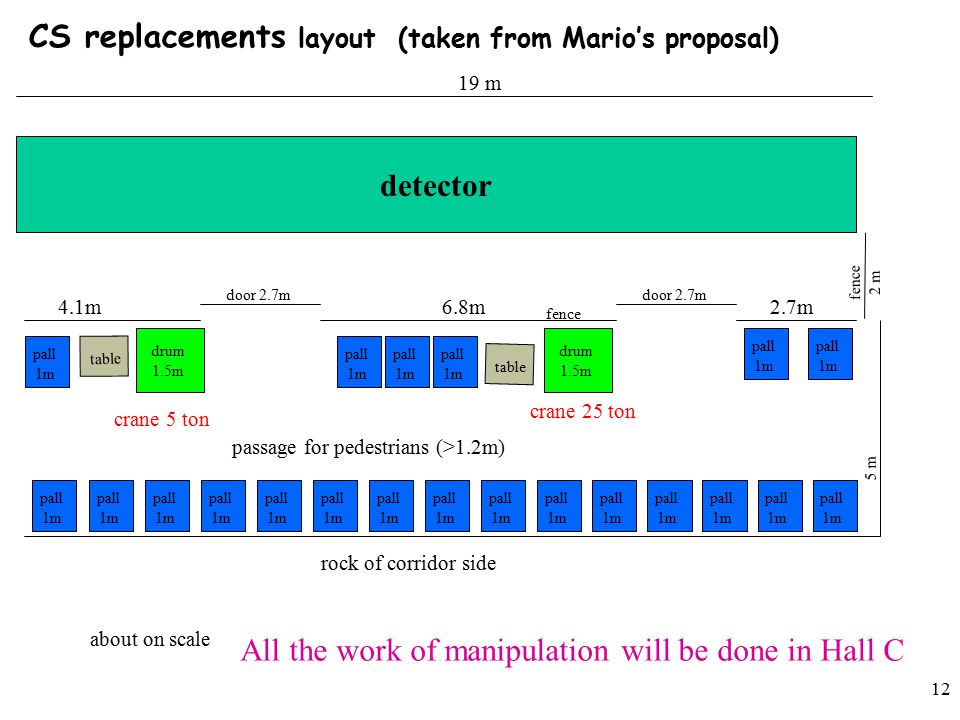 CS replacements layout (taken from Mario's proposal)

19 m

detector

fence 2 m

4.1m

door 2.7m

6.8m

fence

door 2.7m

2.7m

pall 1m

table

drum 1.5m

pall 1m

pall 1m

pall 1m

table

drum 1.5m

pall 1m

pall 1m

crane 5 ton

crane 25 ton

passage for pedestrians (>1.2m)

5 m

pall 1m

pall 1m

pall 1m

pall 1m

pall 1m

pall 1m

pall 1m

pall 1m

pall 1m

pall 1m

pall 1m

pall 1m

pall 1m

pall 1m

pall 1m

rock of corridor side

about on scale

All the work of manipulation will be done in Hall C

12